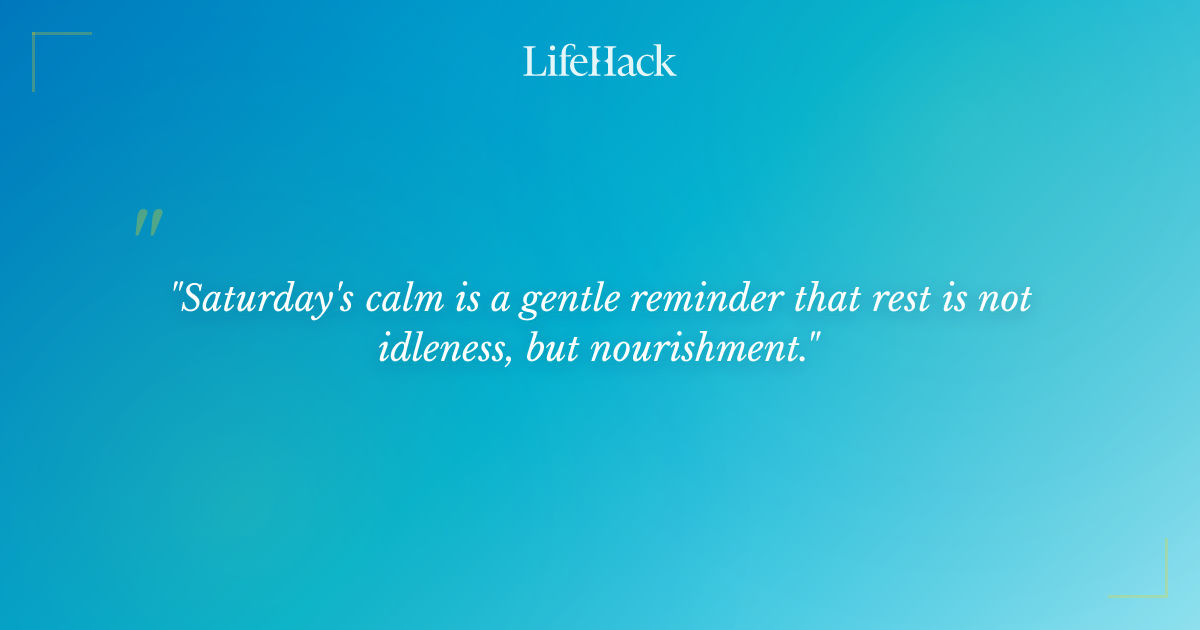 LifeHack

"

"Saturday's calm is a gentle reminder that rest is not idleness, but nourishment."